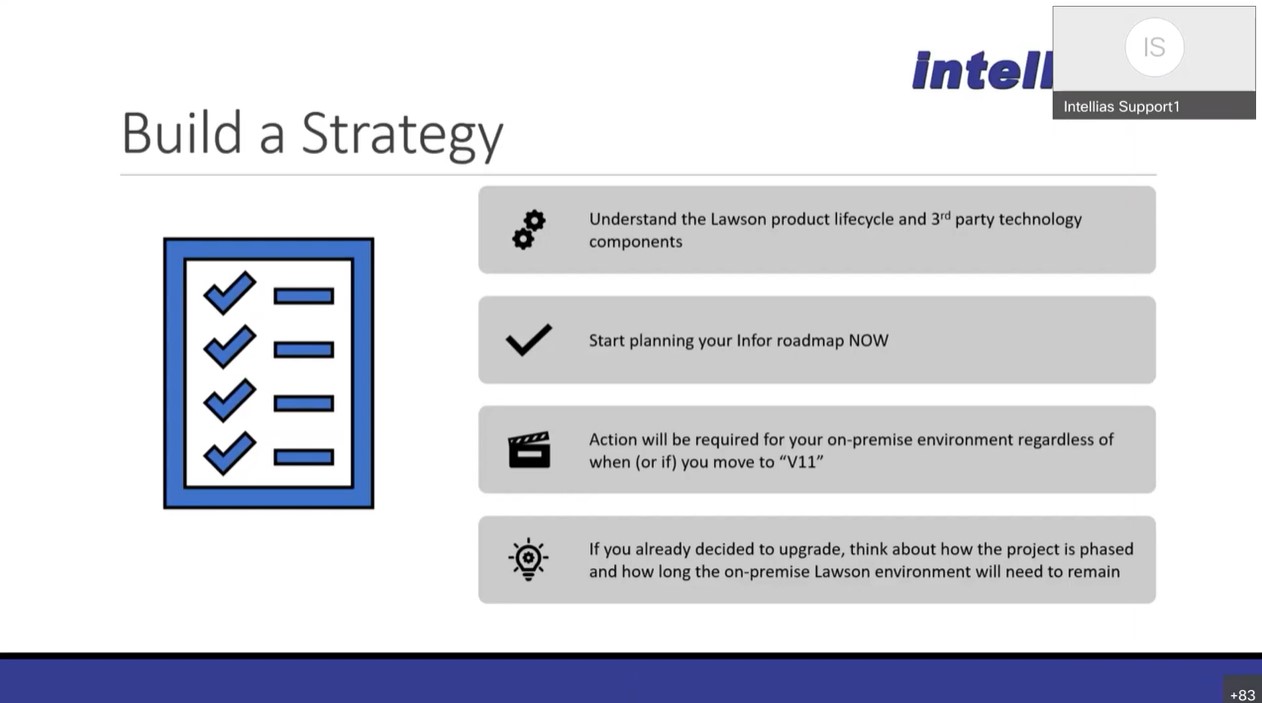 intell

IS

Intellias Support1

Build a Strategy

Understand the Lawson product lifecycle and 3$^{rd}$ party technology components

Start planning your Infor roadmap NOW

Action will be required for your on-premise environment regardless of when (or if) you move to “V11”

If you already decided to upgrade, think about how the project is phased and how long the on-premise Lawson environment will need to remain

+83